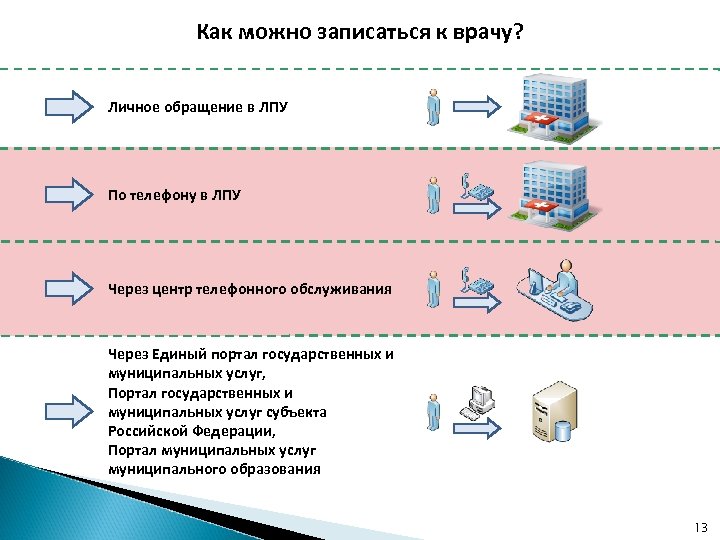 Как можно записаться к врачу?

Личное обращение в ЛПУ

По телефону в ЛПУ

Через центр телефонного обслуживания

Через Единый портал государственных и муниципальных услуг,
Портал государственных и муниципальных услуг субъекта Российской Федерации,
Портал муниципальных услуг муниципального образования

13